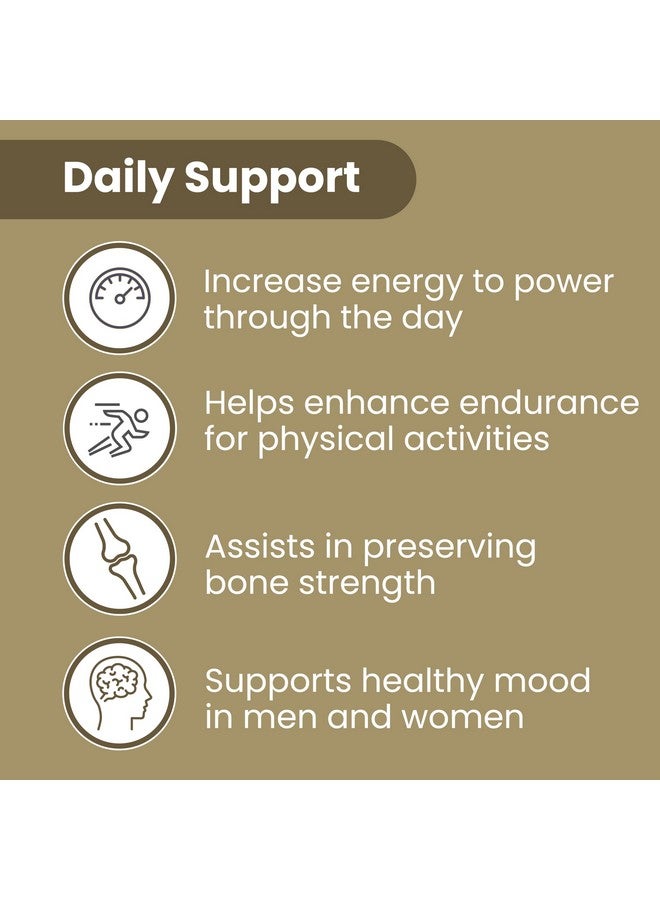 Daily Support

Increase energy to power through the day

Helps enhance endurance for physical activities

Assists in preserving bone strength

Supports healthy mood in men and women